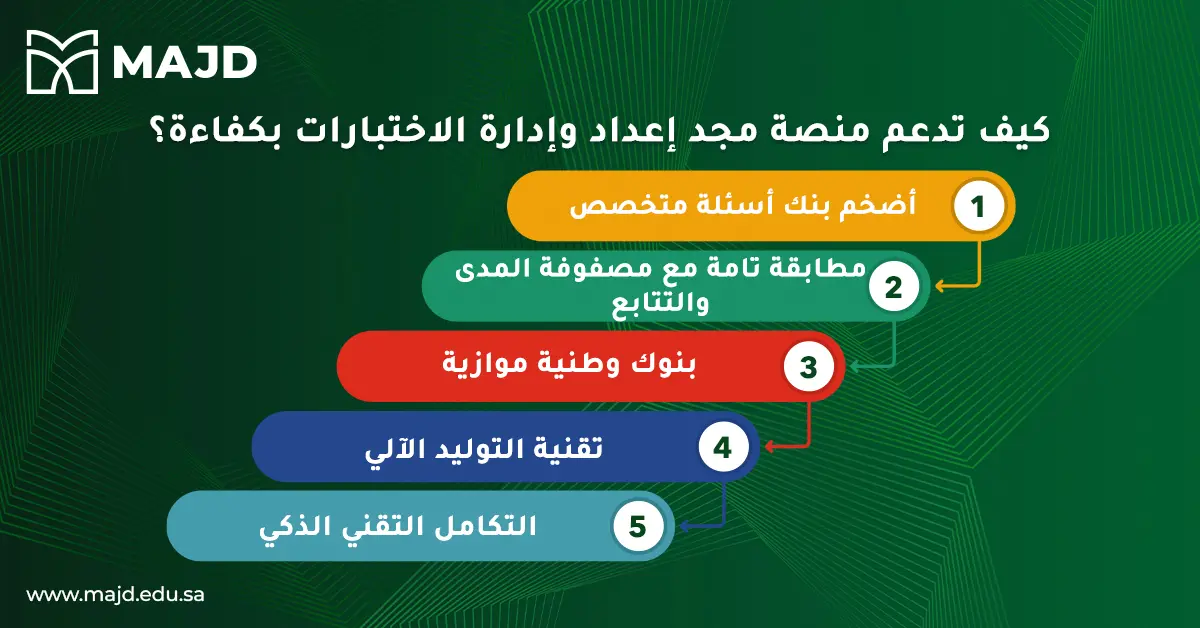 MAJD

كيف تدعم منصة مجد إعداد وإدارة الاختبارات بكفاءة؟

1 أضخم بنك أسئلة متخصص

2 مطابقة تامة مع مصفوفة المدى والتتابع

3 بنوك وطنية موازية

4 تقنية التوليد الآلي

5 التكامل التقني الذكي

www.majd.edu.sa